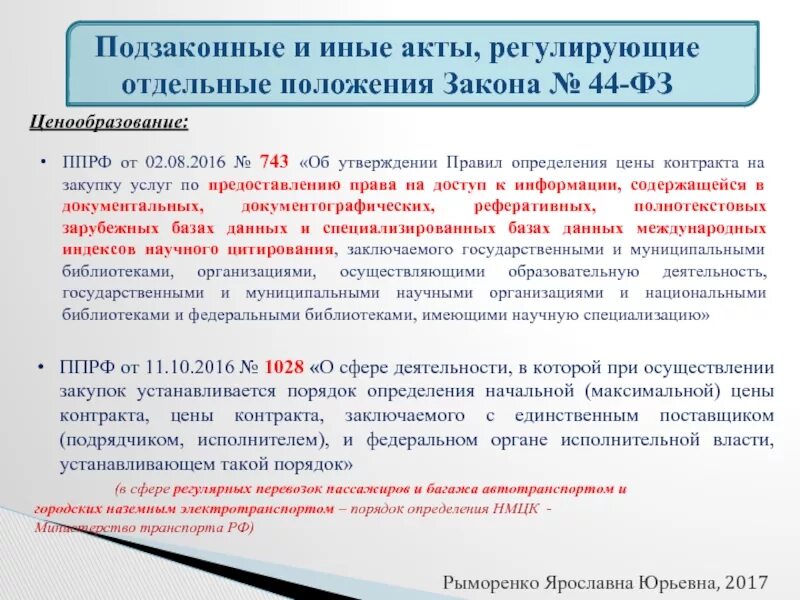 Подзаконные и иные акты, регулирующие отдельные положения Закона № 44-ФЗ

Ценообразование:

• ППРФ от 02.08.2016 № 743 «Об утверждении Правил определения цены контракта на закупку услуг по предоставлению права на доступ к информации, содержащейся в документальных, документографических, реферативных, полнотекстовых зарубежных базах данных и специализированных базах данных международных индексов научного цитирования, заключаемого государственными и муниципальными библиотеками, организациями, осуществляющими образовательную деятельность, государственными и муниципальными научными организациями и национальными библиотеками и федеральными библиотеками, имеющими научную специализацию»

• ППРФ от 11.10.2016 № 1028 «О сфере деятельности, в которой при осуществлении закупок устанавливается порядок определения начальной (максимальной) цены контракта, цены контракта, заключаемого с единственным поставщиком (подрядчиком, исполнителем), и федеральном органе исполнительной власти, устанавливающем такой порядок»

(в сфере регулярных перевозок пассажиров и багажа автотранспортом и городских наземным электротранспортом – порядок определения НМЦК - Министерство транспорта РФ)

Рыморенко Ярославна Юрьевна, 2017